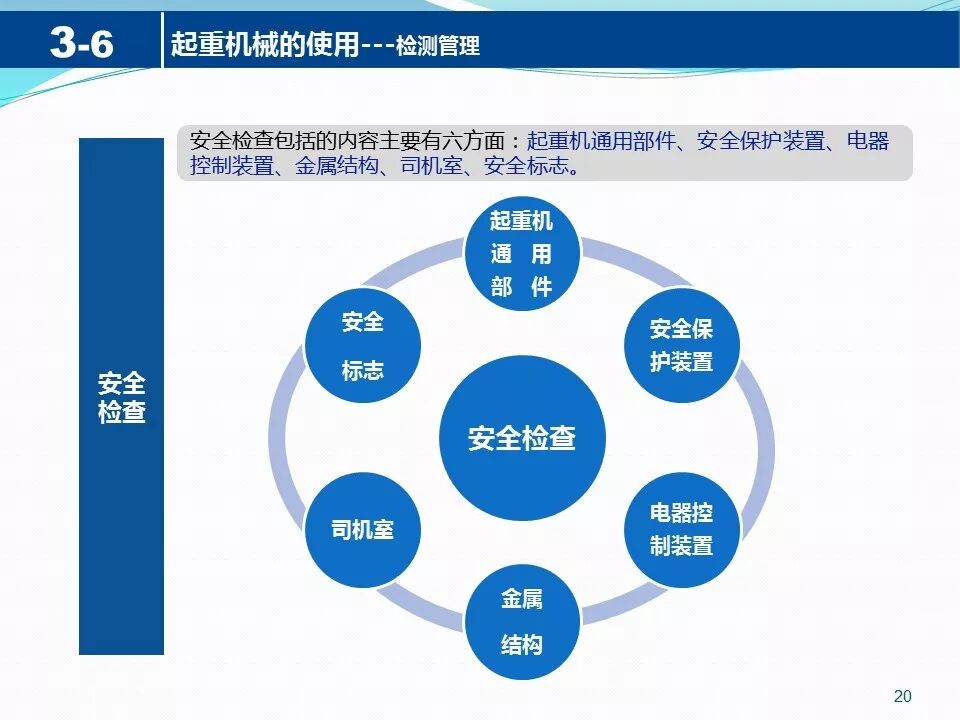 3-6 起重机械的使用---检测管理

安全检查

安全检查包括的内容主要有六方面：起重机通用部件、安全保护装置、电器控制装置、金属结构、司机室、安全标志。

起重机通用部件

安全保护装置

电器控制装置

金属结构

司机室

安全标志

安全检查

20